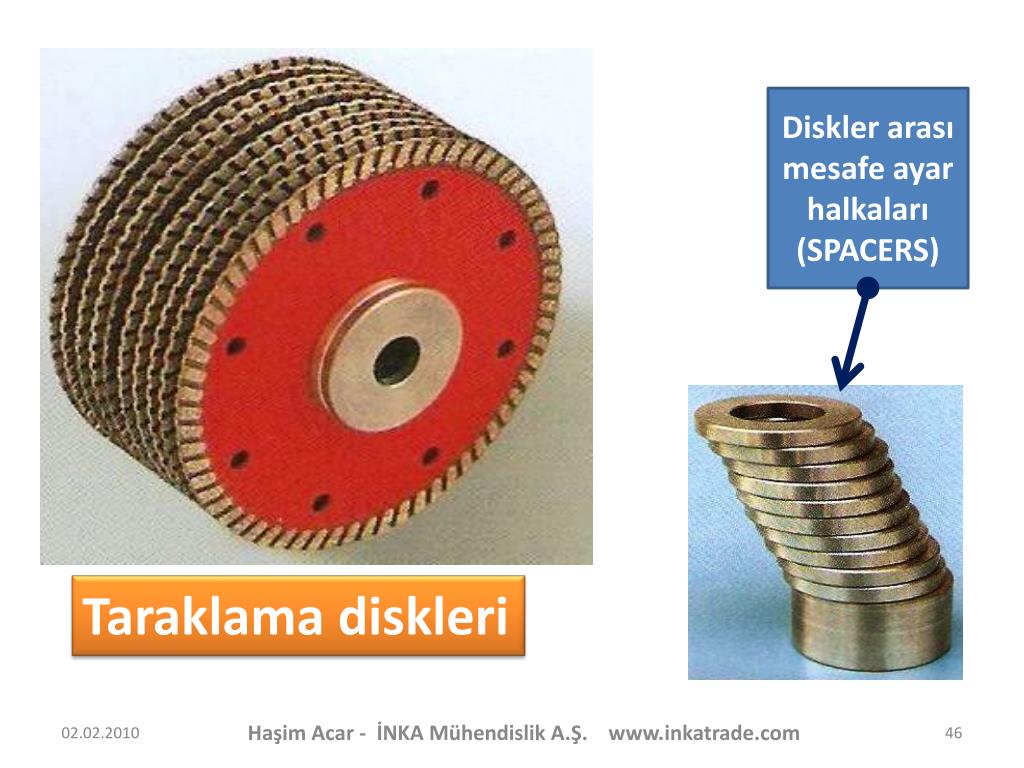 Diskler arası mesafe ayar halkaları (SPACERS)

Taraklama diskleri

02.02.2010

Haşim Acar - İNKA Mühendislik A.Ş. www.inkatrade.com

46